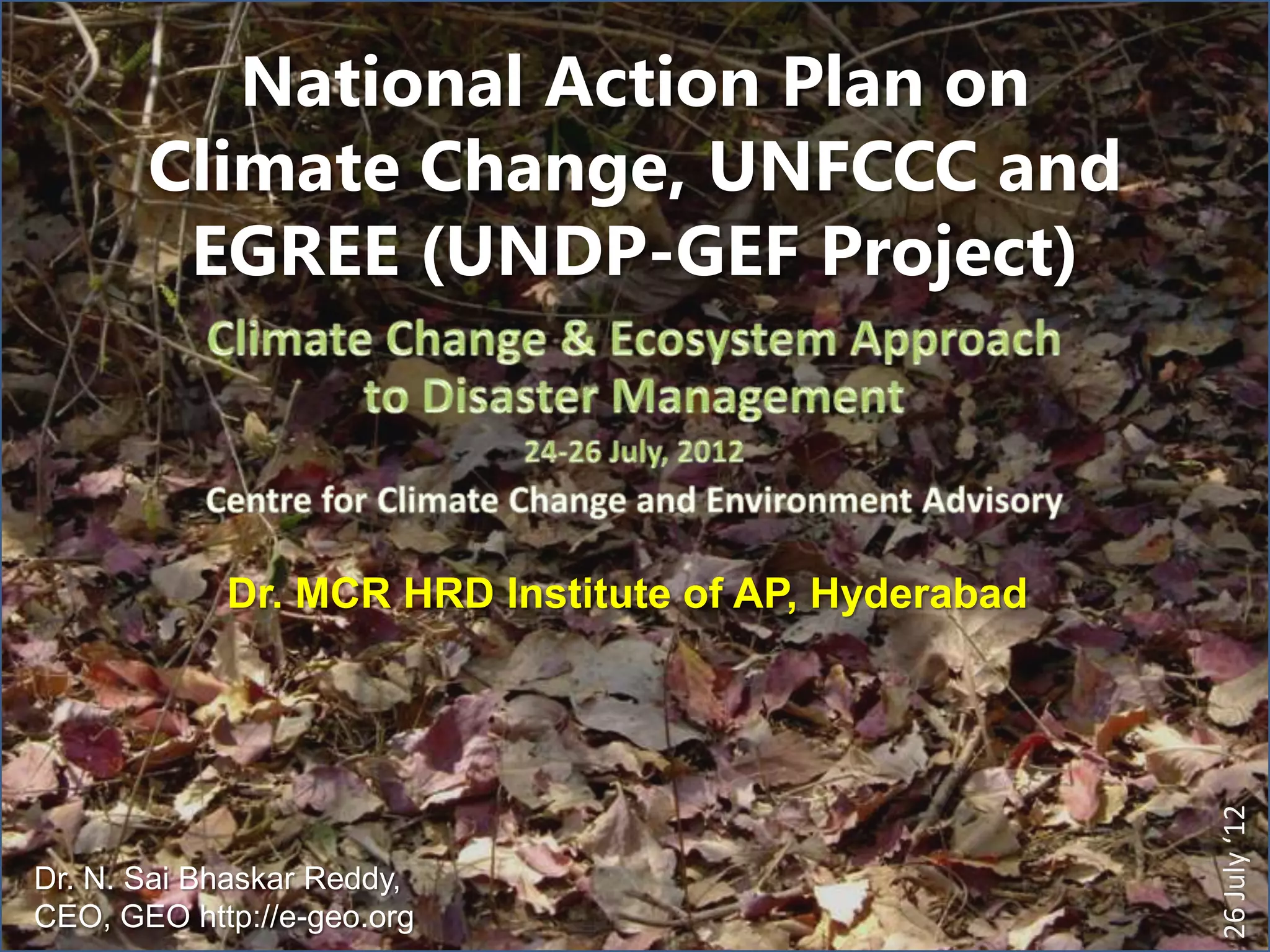 National Action Plan on Climate Change, UNFCCC and EGREE (UNDP-GEF Project)

Climate Change & Ecosystem Approach to Disaster Management

24-26 July, 2012

Centre for Climate Change and Environment Advisory

Dr. MCR HRD Institute of AP, Hyderabad

Dr. N. Sai Bhaskar Reddy,
CEO, GEO http://e-geo.org

26 July '12